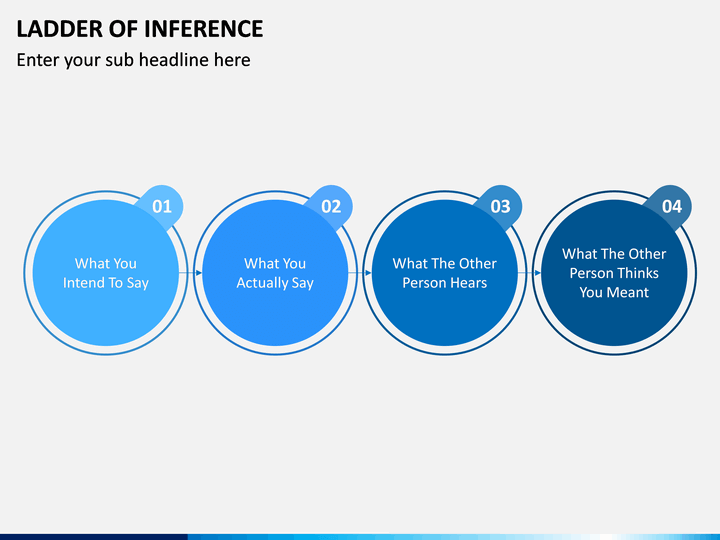 LADDER OF INFERENCE

Enter your sub headline here

01

What You Intend To Say

02

What You Actually Say

03

What The Other Person Hears

04

What The Other Person Thinks You Meant